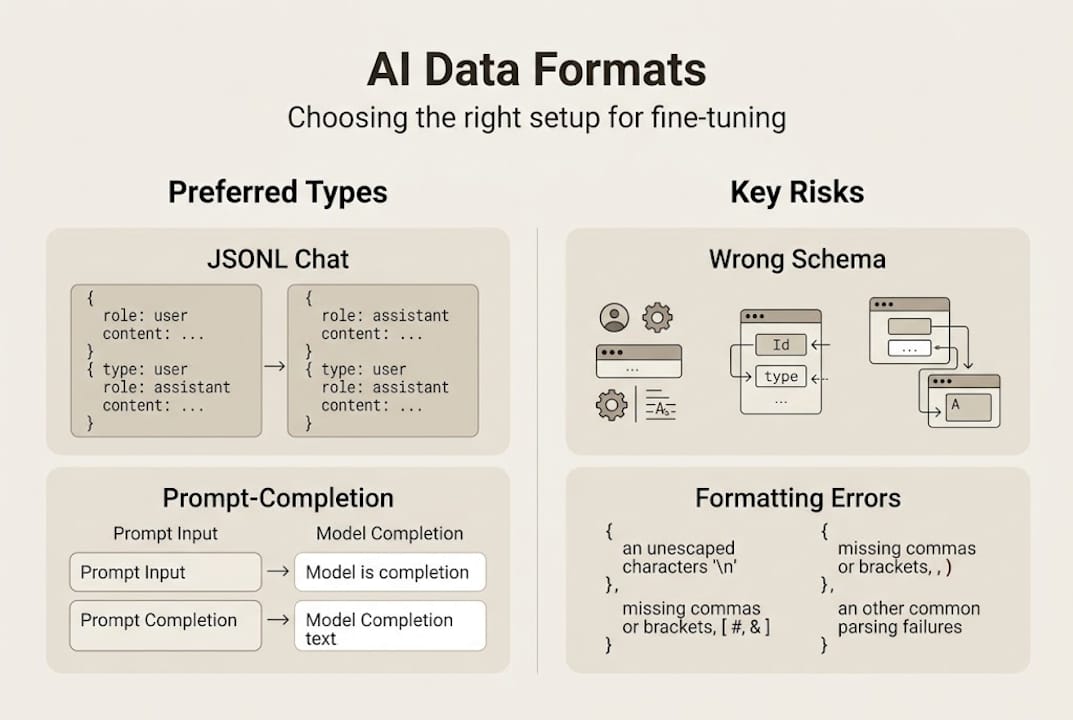 AI Data Formats

Choosing the right setup for fine-tuning

Preferred Types

JSONL Chat

{
  role: user
  content: ...
}
{ type: user
  role: assistant
  content: ...
}

→

{
  role: assistant
  content: ...
}
{ type: user
  role: assistant
  content: ...
}

Prompt-Completion

Prompt Input

Model Completion

Prompt Input → Model is completion

Prompt Completion → Model Completion text

Key Risks

Wrong Schema

...

Id

type

...

...

A

Formatting Errors

{
  an unescaped characters '\n'
},
  missing commas or brackets, [ #, & ]
}

{
  missing commas or brackets, , )
},
  an other common parsing failures
}